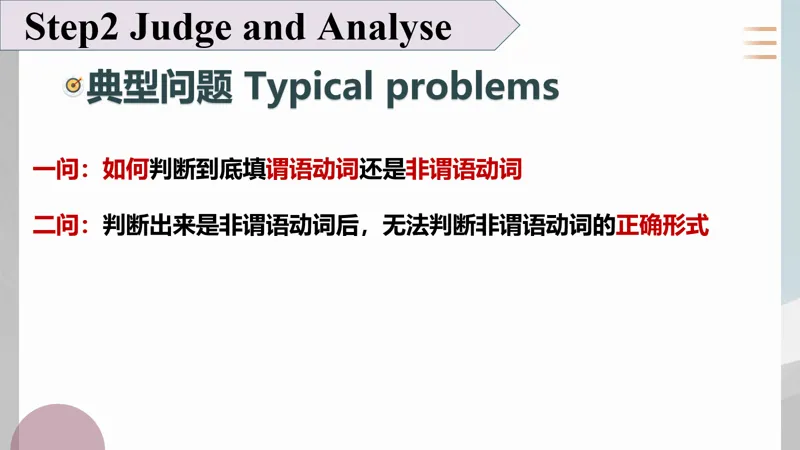 Step2 Judge and Analyse

典型问题 Typical problems

一问：如何判断到底填谓语动词还是非谓语动词

二问：判断出来是非谓语动词后，无法判断非谓语动词的正确形式